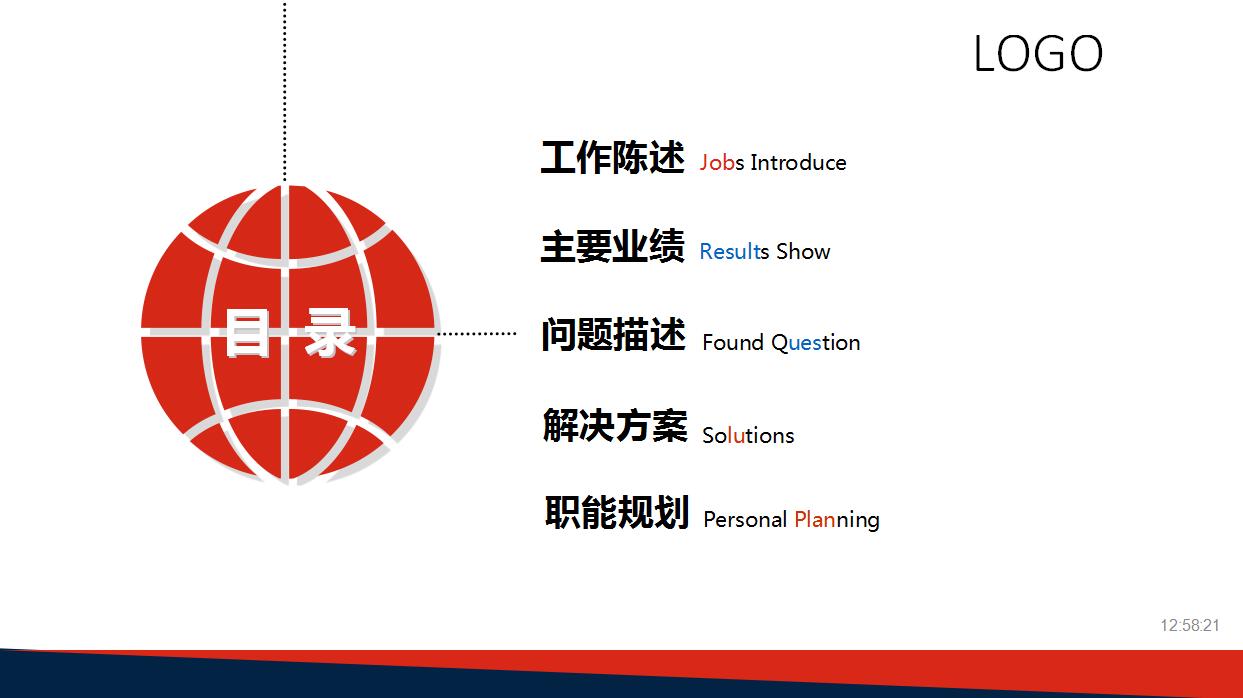 LOGO

目 录

工作陈述 Jobs Introduce

主要业绩 Results Show

问题描述 Found Question

解决方案 Solutions

职能规划 Personal Planning

12:58:21